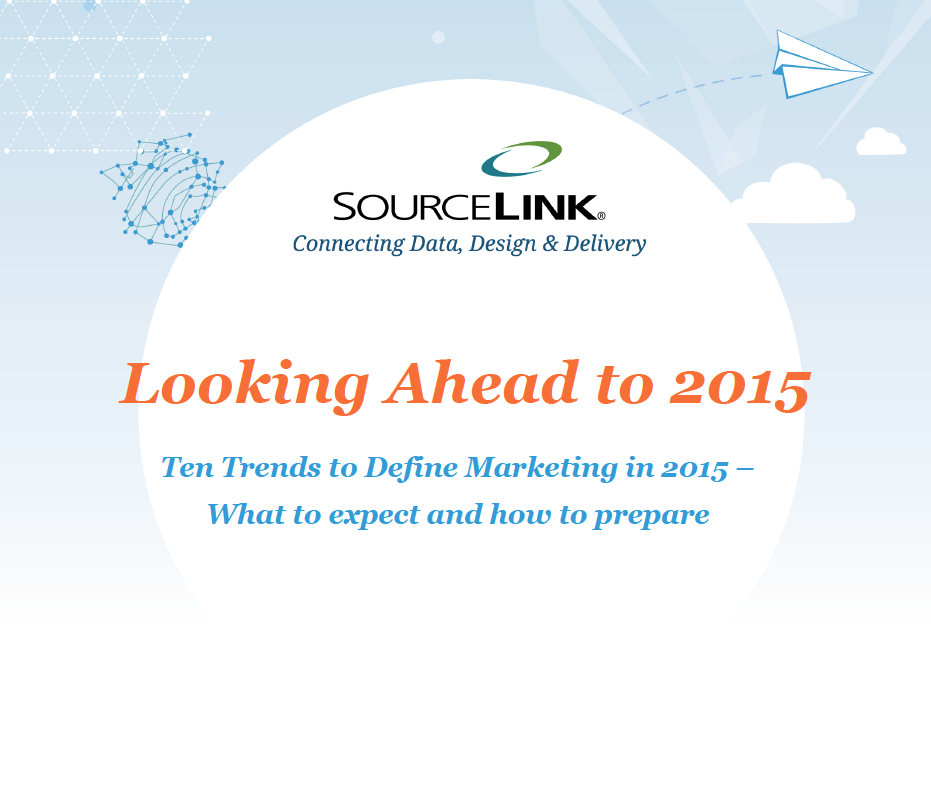 SOURCELINK®
Connecting Data, Design & Delivery

Looking Ahead to 2015

Ten Trends to Define Marketing in 2015 – What to expect and how to prepare